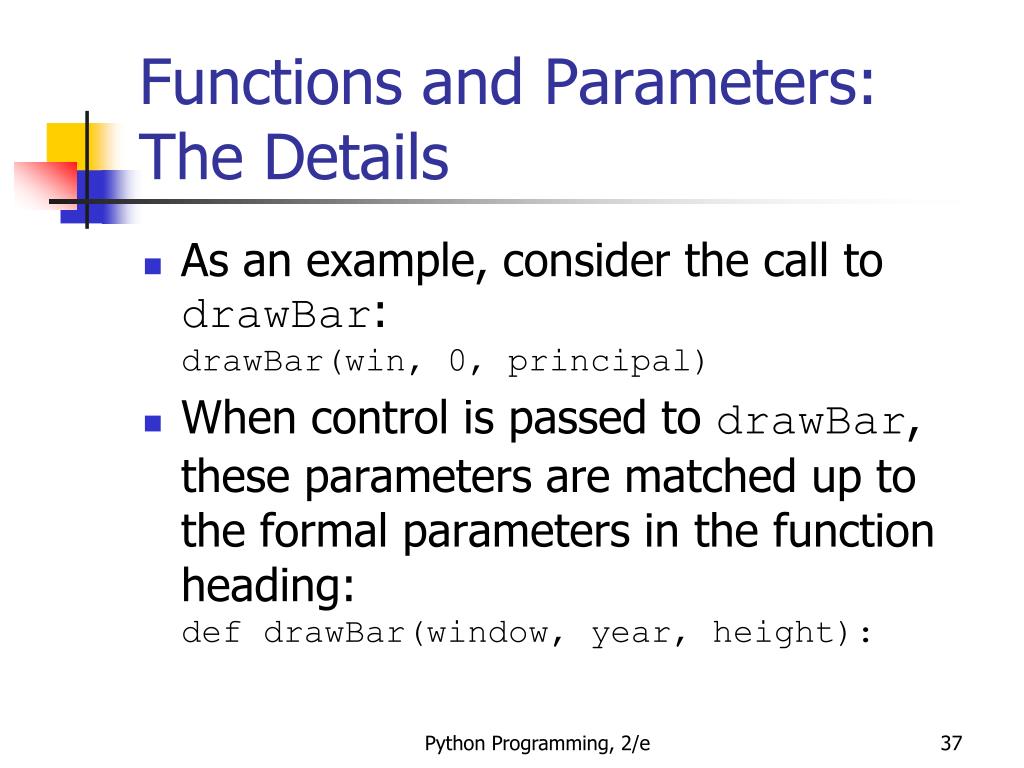 Functions and Parameters: The Details

As an example, consider the call to drawBar:
drawBar(win, 0, principal)

When control is passed to drawBar, these parameters are matched up to the formal parameters in the function heading:
def drawBar(window, year, height):

Python Programming, 2/e

37